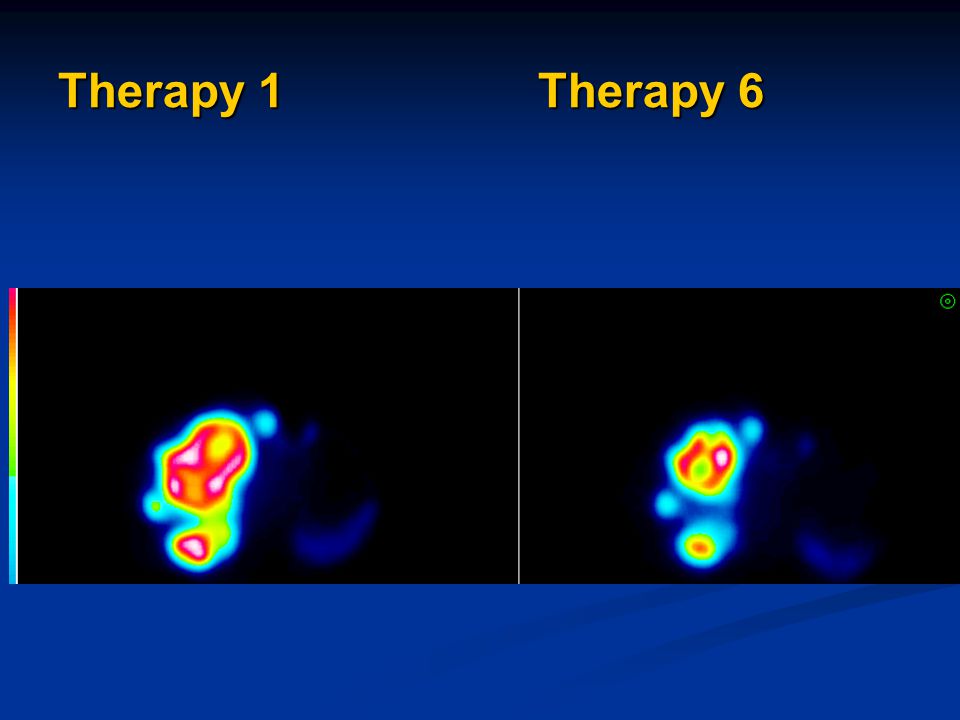 Therapy 1

Therapy 6